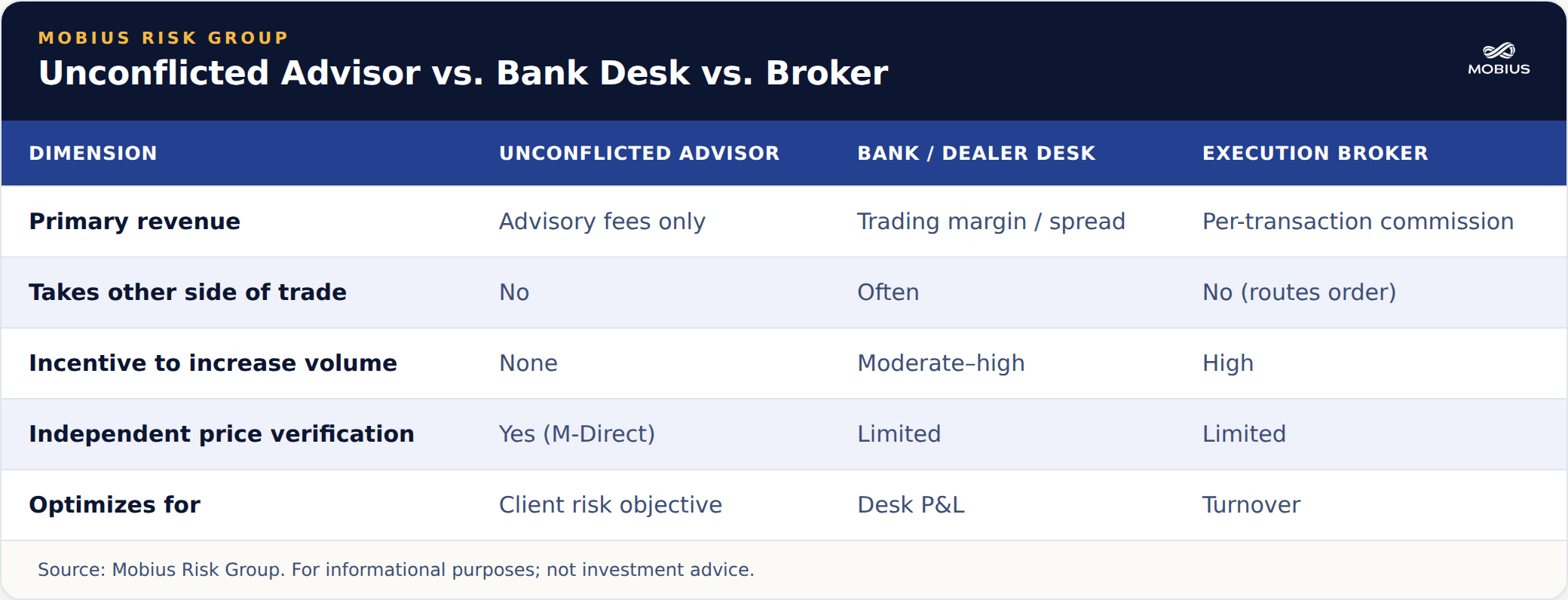 MOBIUS RISK GROUP

Unconflicted Advisor vs. Bank Desk vs. Broker

MOBIUS

| DIMENSION | UNCONFLICTED ADVISOR | BANK / DEALER DESK | EXECUTION BROKER |
|---|---|---|---|
| Primary revenue | Advisory fees only | Trading margin / spread | Per-transaction commission |
| Takes other side of trade | No | Often | No (routes order) |
| Incentive to increase volume | None | Moderate–high | High |
| Independent price verification | Yes (M-Direct) | Limited | Limited |
| Optimizes for | Client risk objective | Desk P&L | Turnover |

Source: Mobius Risk Group. For informational purposes; not investment advice.